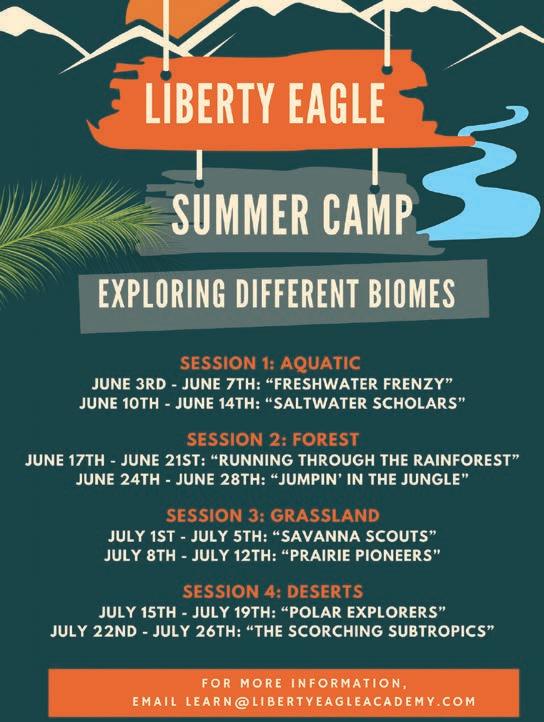 LIBERTY EAGLE

SUMMER CAMP

EXPLORING DIFFERENT BIOMES

SESSION 1: AQUATIC
JUNE 3RD - JUNE 7TH: “FRESHWATER FRENZY”
JUNE 10TH - JUNE 14TH: “SALTWATER SCHOLARS”

SESSION 2: FOREST
JUNE 17TH - JUNE 21ST: “RUNNING THROUGH THE RAINFOREST”
JUNE 24TH - JUNE 28TH: “JUMPIN’ IN THE JUNGLE”

SESSION 3: GRASSLAND
JULY 1ST - JULY 5TH: “SAVANNA SCOUTS”
JULY 8TH - JULY 12TH: “PRAIRIE PIONEERS”

SESSION 4: DESERTS
JULY 15TH - JULY 19TH: “POLAR EXPLORERS”
JULY 22ND - JULY 26TH: “THE SCORCHING SUBTROPICS”

FOR MORE INFORMATION,
EMAIL LEARN@LIBERTYEAGLEACADEMY.COM